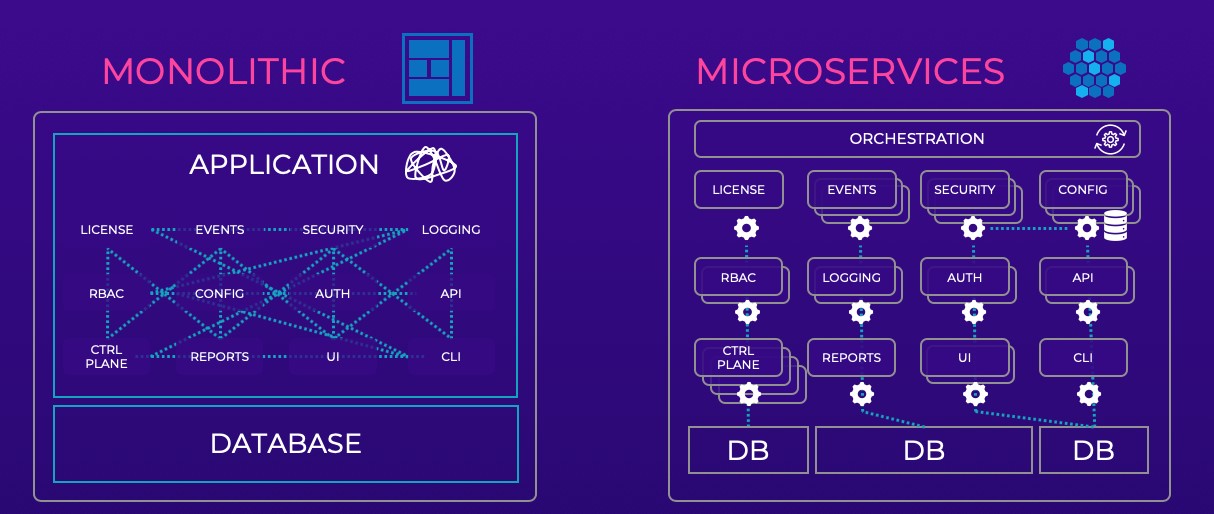 MONOLITHIC

APPLICATION

LICENSE EVENTS SECURITY LOGGING

RBAC CONFIG AUTH API

CTRL PLANE REPORTS UI CLI

DATABASE

MICROSERVICES

ORCHESTRATION

LICENSE EVENTS SECURITY CONFIG

RBAC LOGGING AUTH API

CTRL PLANE REPORTS UI CLI

DB DB DB